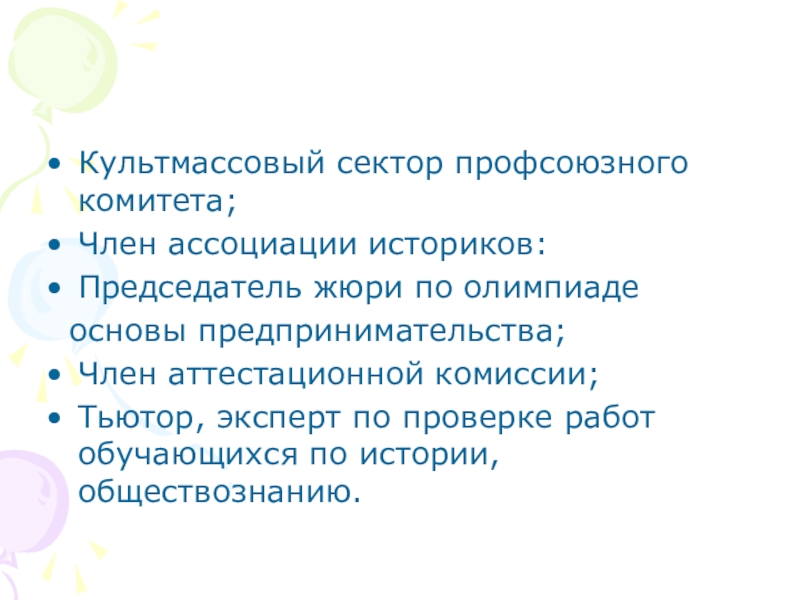 • Культмассовый сектор профсоюзного комитета;
• Член ассоциации историков:
• Председатель жюри по олимпиаде
основы предпринимательства;
• Член аттестационной комиссии;
• Тьютор, эксперт по проверке работ обучающихся по истории, обществознанию.